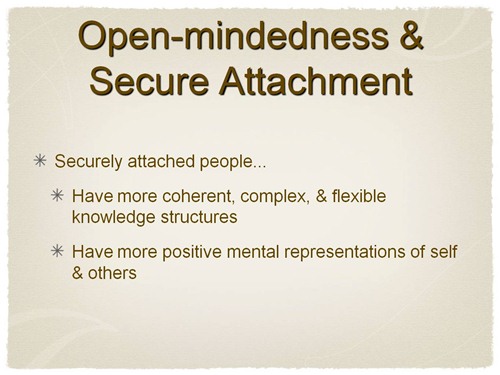 Open-mindedness & Secure Attachment

* Securely attached people...

* Have more coherent, complex, & flexible knowledge structures

* Have more positive mental representations of self & others